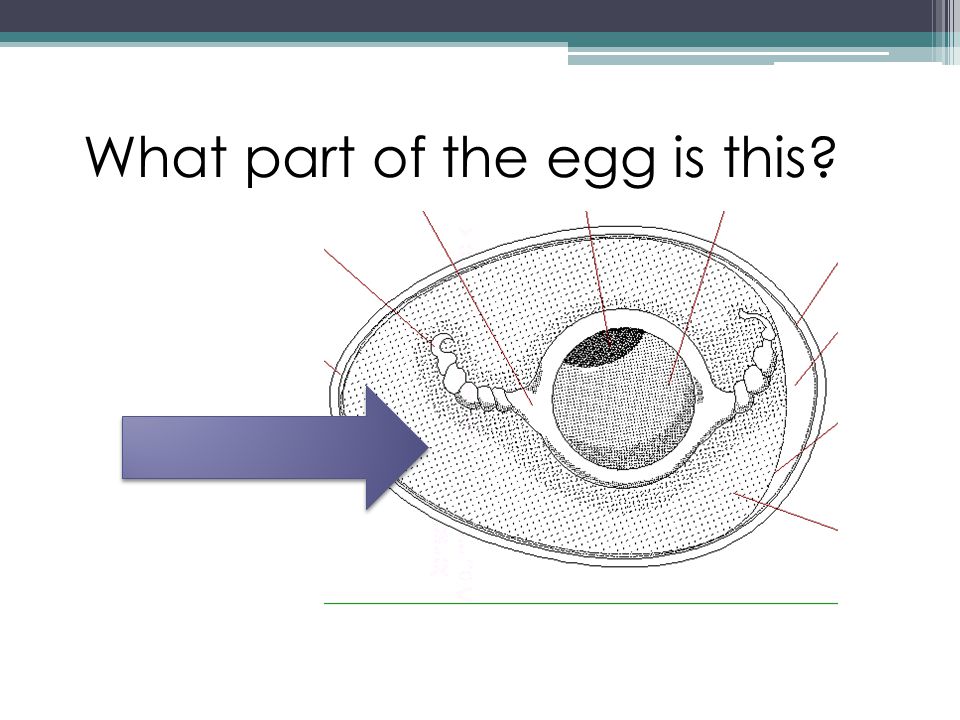 What part of the egg is this?